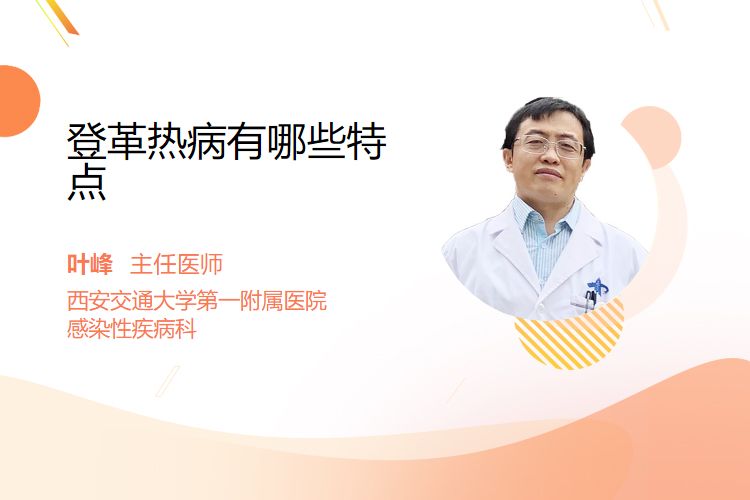 登革热病有哪些特点

叶峰 主任医师

西安交通大学第一附属医院
感染性疾病科